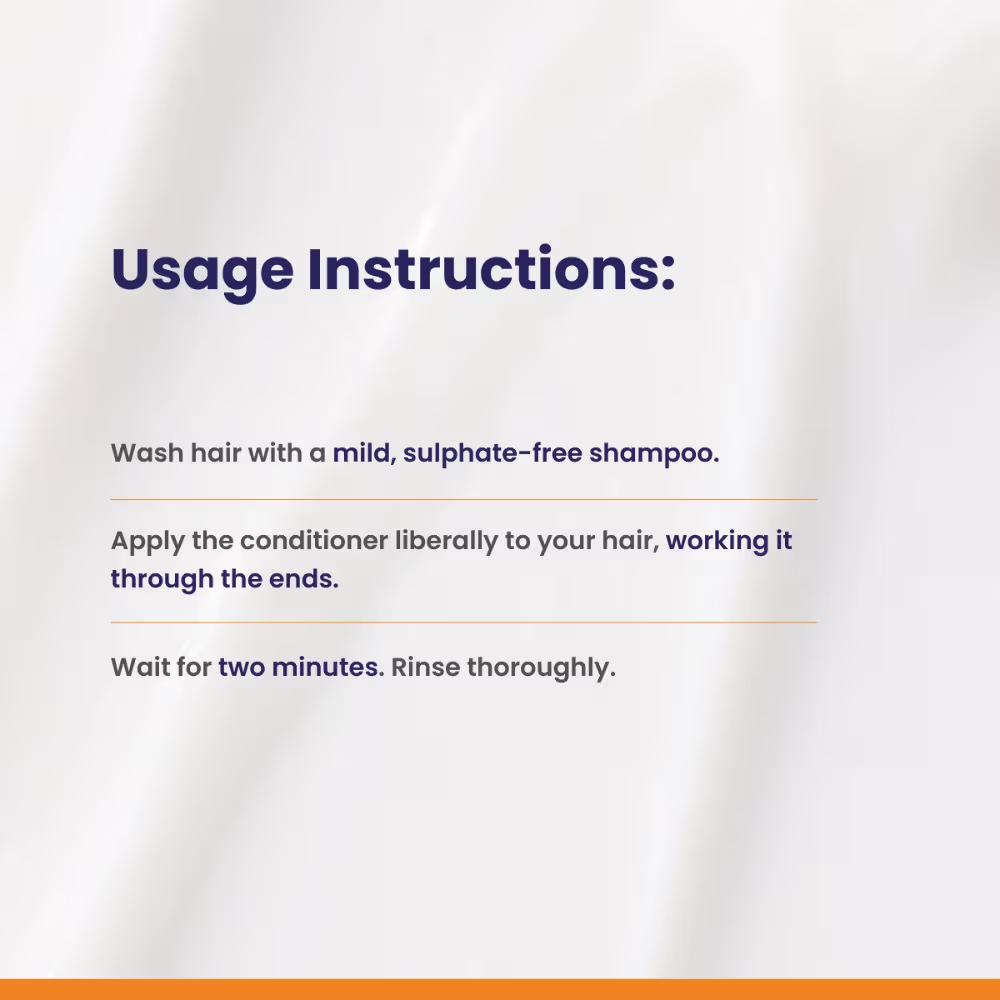 Usage Instructions:

Wash hair with a mild, sulphate-free shampoo.

Apply the conditioner liberally to your hair, working it through the ends.

Wait for two minutes. Rinse thoroughly.